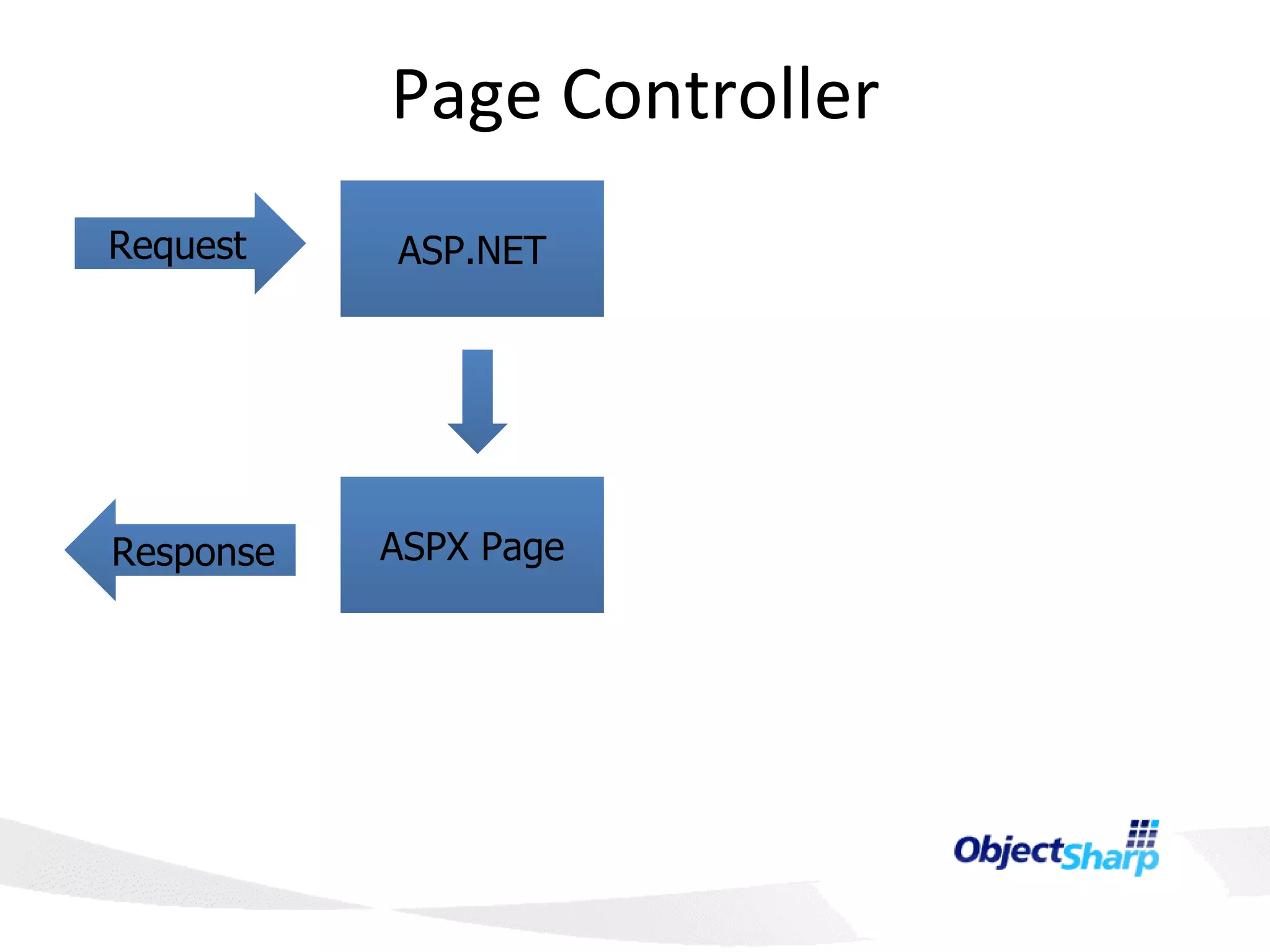 Page Controller

Request

ASP.NET

Response

ASPX Page

ObjectSharp